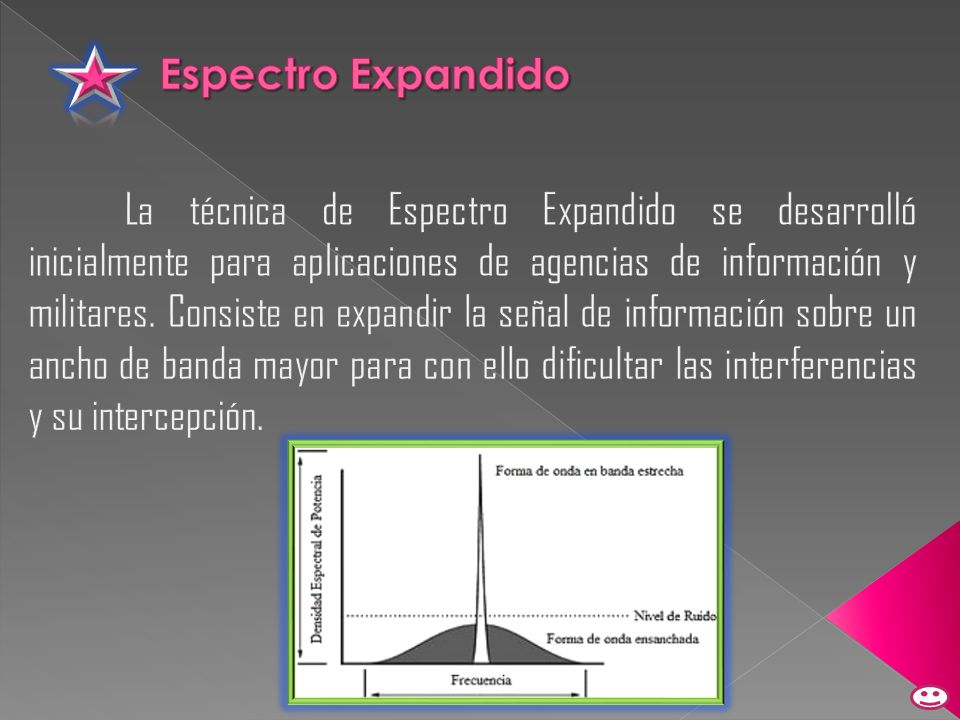 Espectro Expandido

La técnica de Espectro Expandido se desarrolló inicialmente para aplicaciones de agencias de información y militares. Consiste en expandir la señal de información sobre un ancho de banda mayor para con ello dificultar las interferencias y su intercepción.

Densidad Espectral de Potencia
Forma de onda en banda estrecha
Nivel de Ruido
Forma de onda ensanchada
Frecuencia